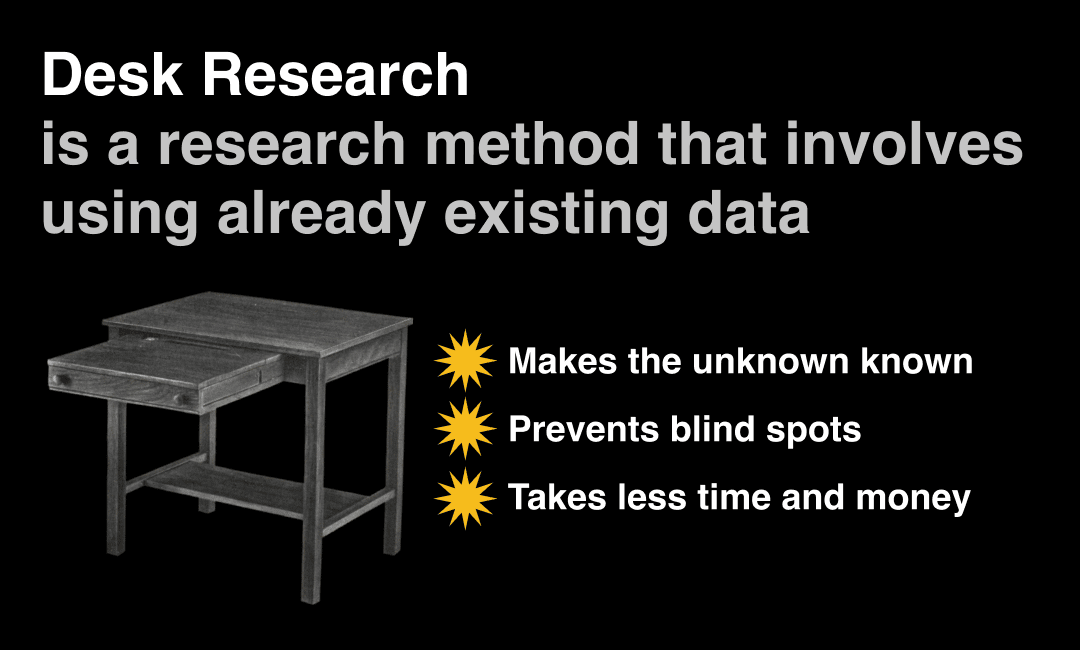 Desk Research
is a research method that involves using already existing data

Makes the unknown known
Prevents blind spots
Takes less time and money